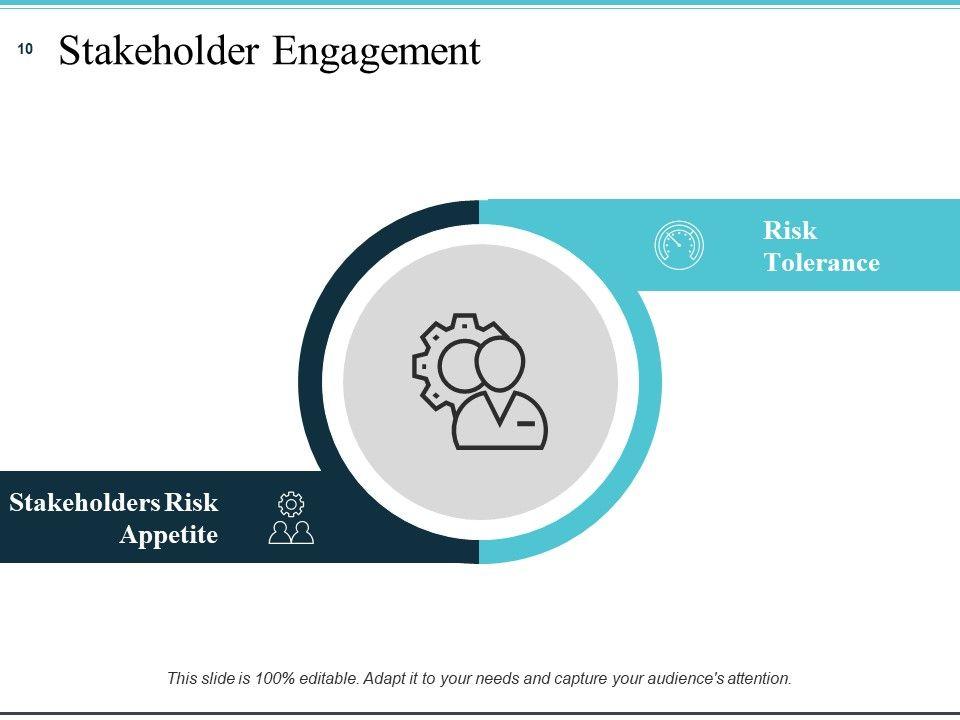 10 Stakeholder Engagement

Risk Tolerance

Stakeholders Risk Appetite

This slide is 100% editable. Adapt it to your needs and capture your audience's attention.